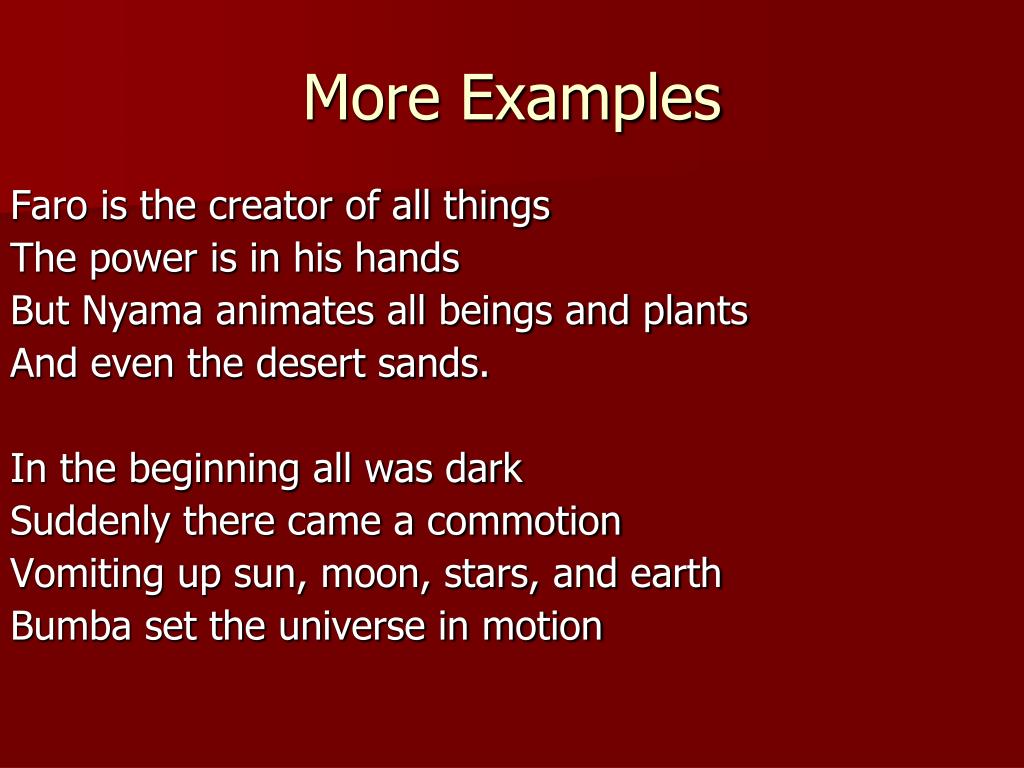 More Examples

Faro is the creator of all things
The power is in his hands
But Nyama animates all beings and plants
And even the desert sands.

In the beginning all was dark
Suddenly there came a commotion
Vomiting up sun, moon, stars, and earth
Bumba set the universe in motion